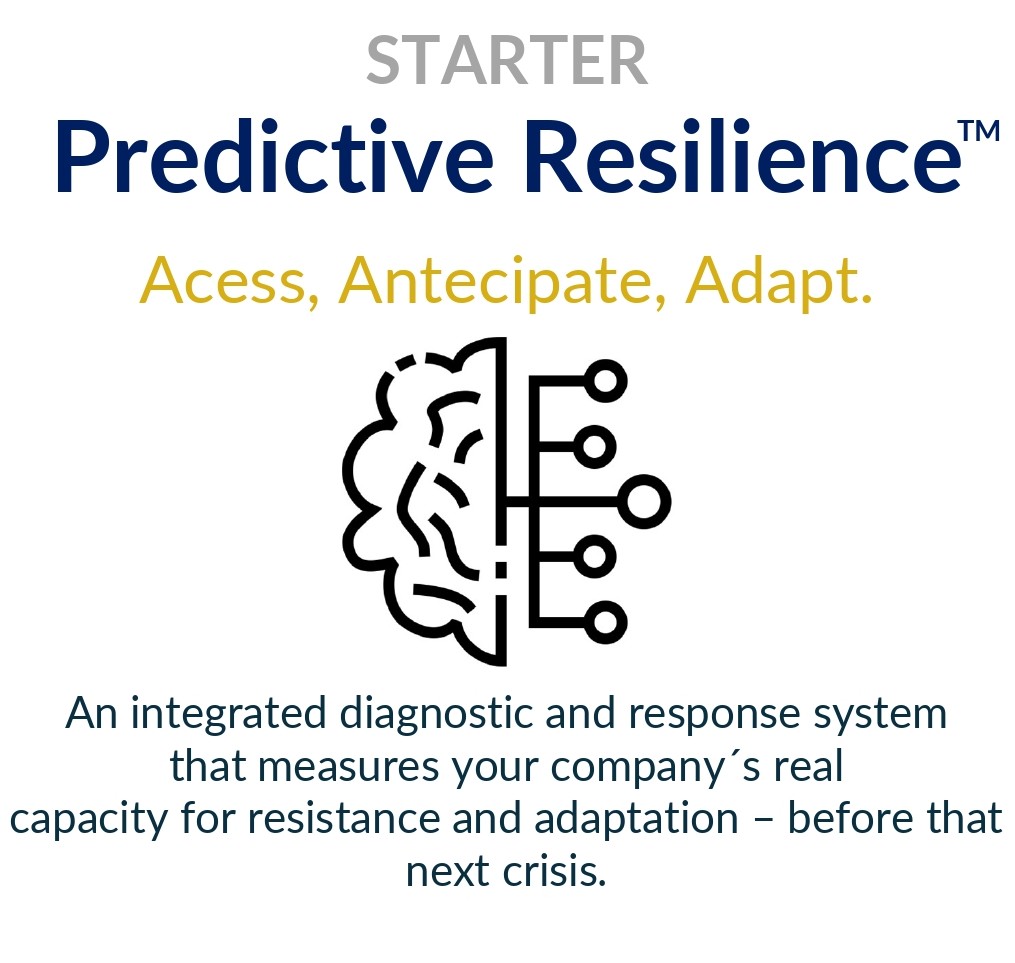 STARTER

Predictive Resilience™

Acess, Antecipate, Adapt.

An integrated diagnostic and response system that measures your company´s real capacity for resistance and adaptation – before that next crisis.